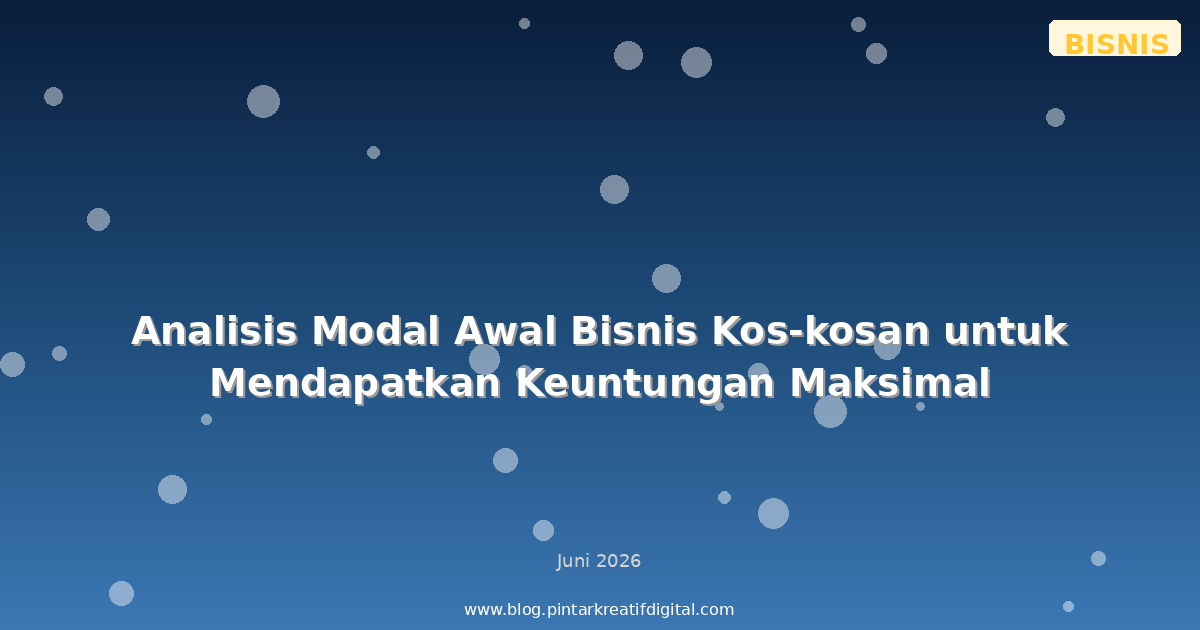 BISNIS

Analisis Modal Awal Bisnis Kos-kosan untuk Mendapatkan Keuntungan Maksimal

Juni 2026

www.blog.pintarkreatifdigital.com